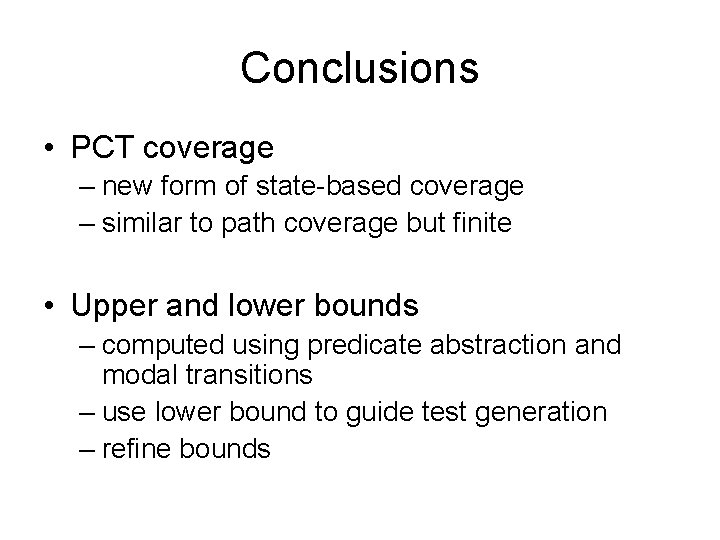 Conclusions

• PCT coverage
– new form of state-based coverage
– similar to path coverage but finite

• Upper and lower bounds
– computed using predicate abstraction and modal transitions
– use lower bound to guide test generation
– refine bounds